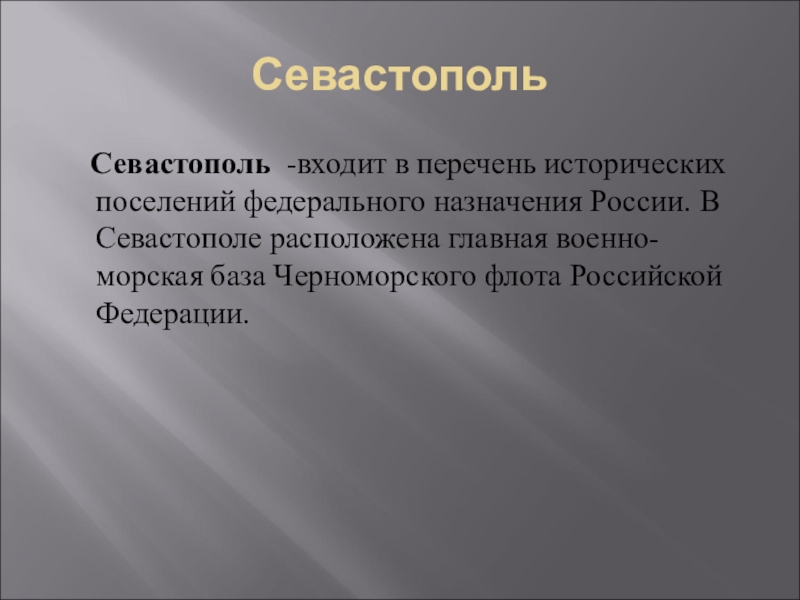 Севастополь

Севастополь -входит в перечень исторических поселений федерального назначения России. В Севастополе расположена главная военно-морская база Черноморского флота Российской Федерации.